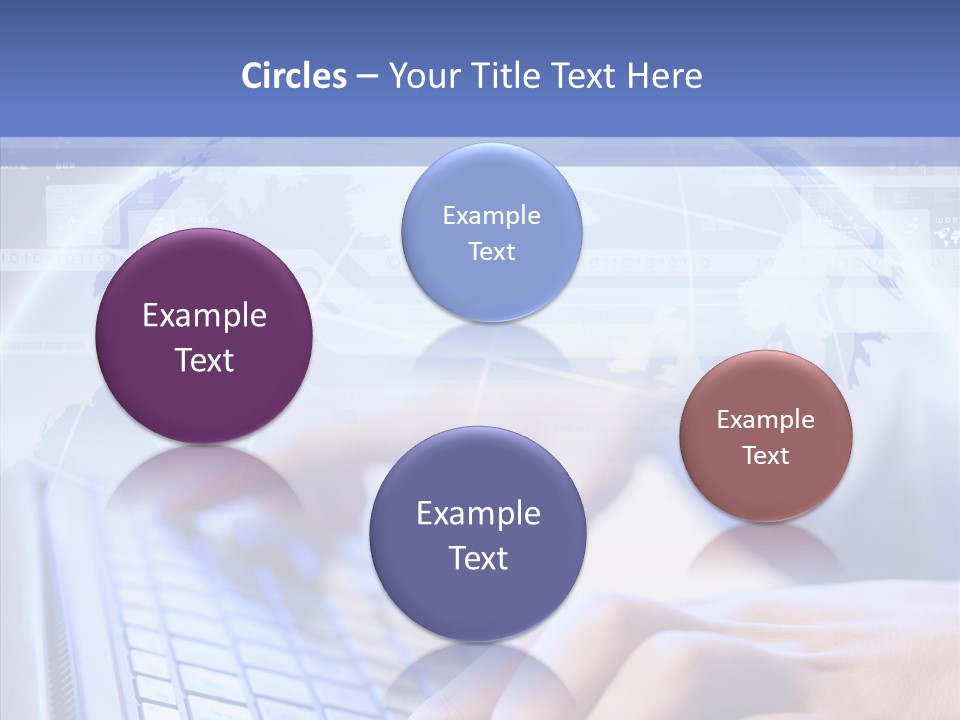 Circles – Your Title Text Here

Example Text

Example Text

Example Text

Example Text